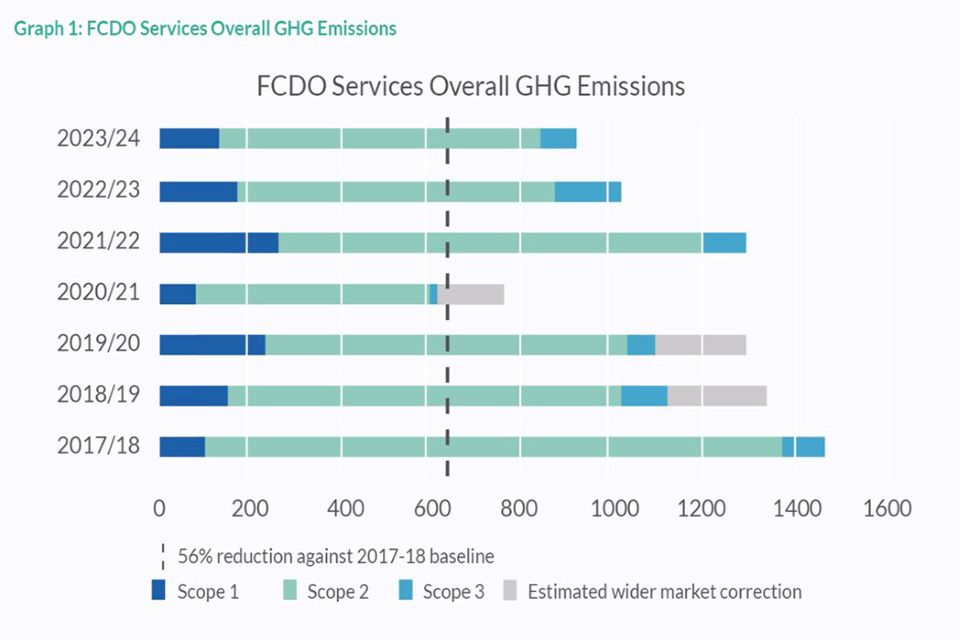 Graph 1: FCDO Services Overall GHG Emissions

FCDO Services Overall GHG Emissions

2023/24
2022/23
2021/22
2020/21
2019/20
2018/19
2017/18

0 200 400 600 800 1000 1200 1400 1600

56% reduction against 2017-18 baseline

Scope 1 Scope 2 Scope 3 Estimated wider market correction